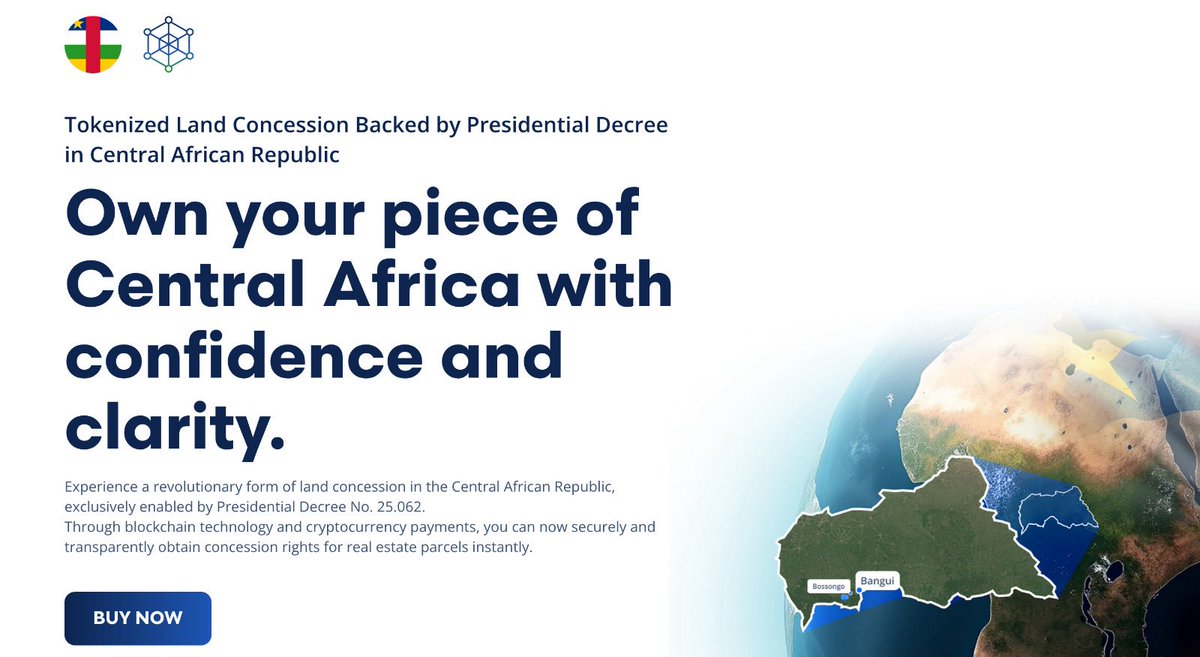 Tokenized Land Concession Backed by Presidential Decree in Central African Republic

Own your piece of Central Africa with confidence and clarity.

Experience a revolutionary form of land concession in the Central African Republic, exclusively enabled by Presidential Decree No. 25.062.
Through blockchain technology and cryptocurrency payments, you can now securely and transparently obtain concession rights for real estate parcels instantly.

BUY NOW

Bossongo

Bangui